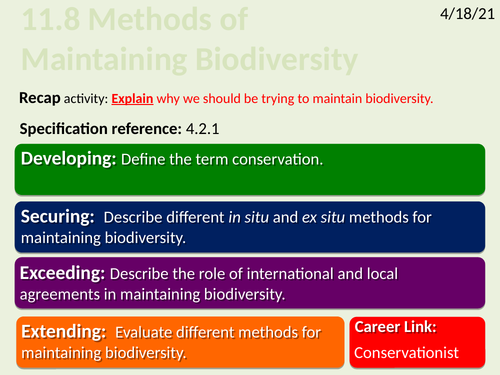 11.8 Methods of Maintaining Biodiversity

4/18/21

Recap activity: Explain why we should be trying to maintain biodiversity.

Specification reference: 4.2.1

Developing: Define the term conservation.

Securing: Describe different in situ and ex situ methods for maintaining biodiversity.

Exceeding: Describe the role of international and local agreements in maintaining biodiversity.

Extending: Evaluate different methods for maintaining biodiversity.

Career Link: Conservationist